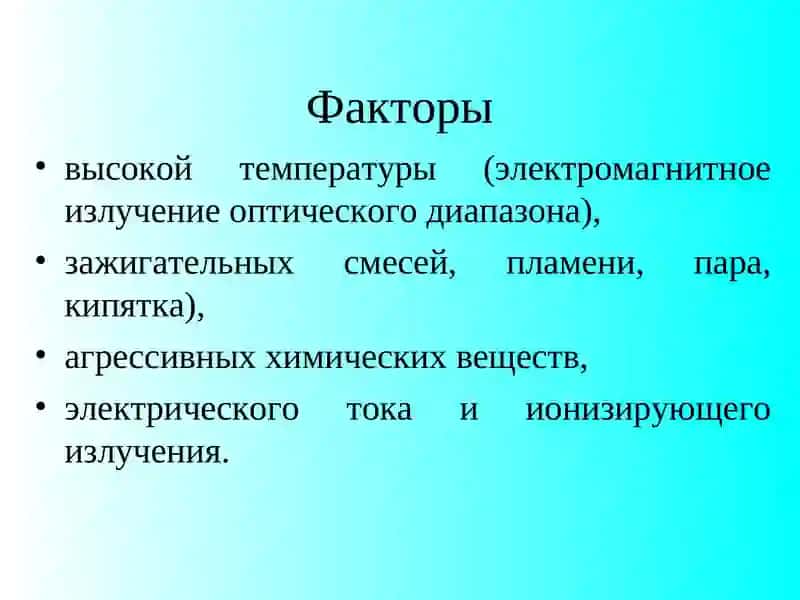 Факторы

• высокой температуры (электромагнитное излучение оптического диапазона),
• зажигательных смесей, пламени, пара, кипятка),
• агрессивных химических веществ,
• электрического тока и ионизирующего излучения.